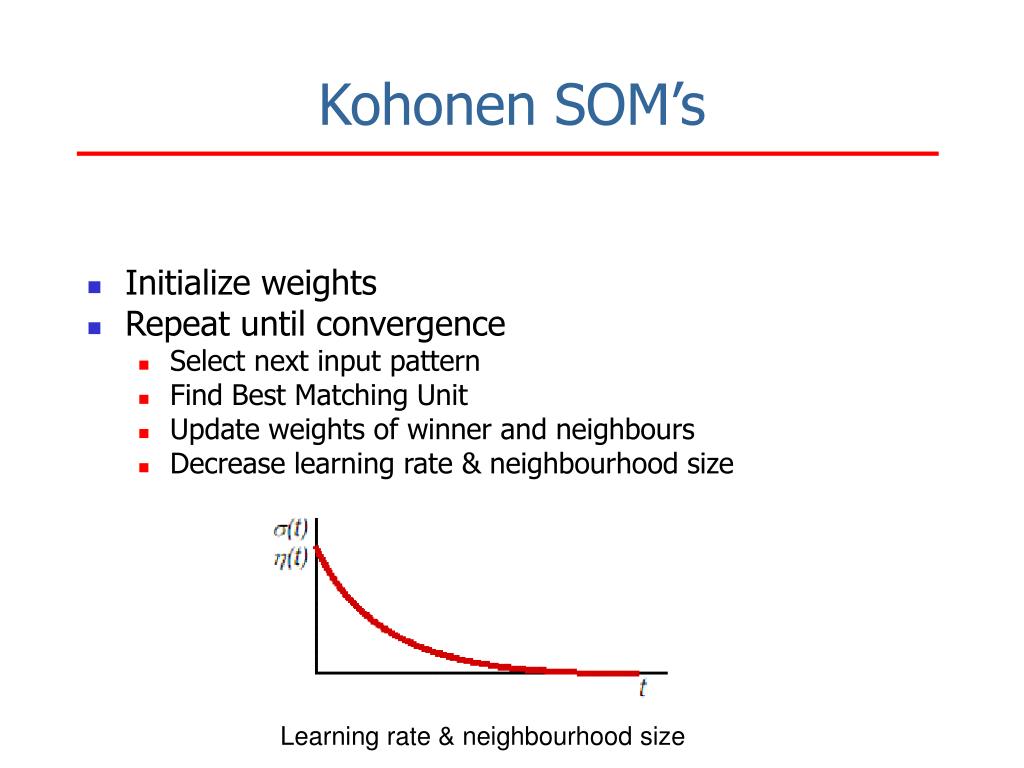 Kohonen SOM's

• Initialize weights
• Repeat until convergence
• Select next input pattern
• Find Best Matching Unit
• Update weights of winner and neighbours
• Decrease learning rate & neighbourhood size

$\sigma(t)$
$\eta(t)$
$t$

Learning rate & neighbourhood size